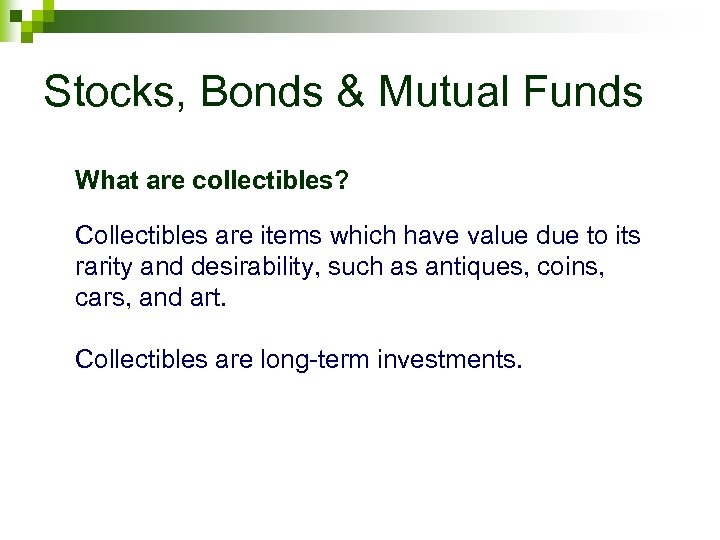 Stocks, Bonds & Mutual Funds

What are collectibles?

Collectibles are items which have value due to its rarity and desirability, such as antiques, coins, cars, and art.

Collectibles are long-term investments.